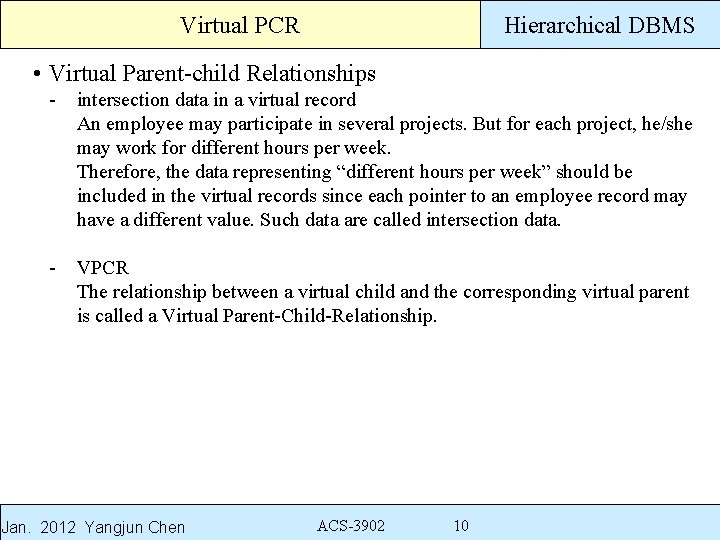 Virtual PCR

Hierarchical DBMS

• Virtual Parent-child Relationships

- intersection data in a virtual record
An employee may participate in several projects. But for each project, he/she may work for different hours per week.
Therefore, the data representing “different hours per week” should be included in the virtual records since each pointer to an employee record may have a different value. Such data are called intersection data.

- VPCR
The relationship between a virtual child and the corresponding virtual parent is called a Virtual Parent-Child-Relationship.

Jan. 2012 Yangjun Chen

ACS-3902

10